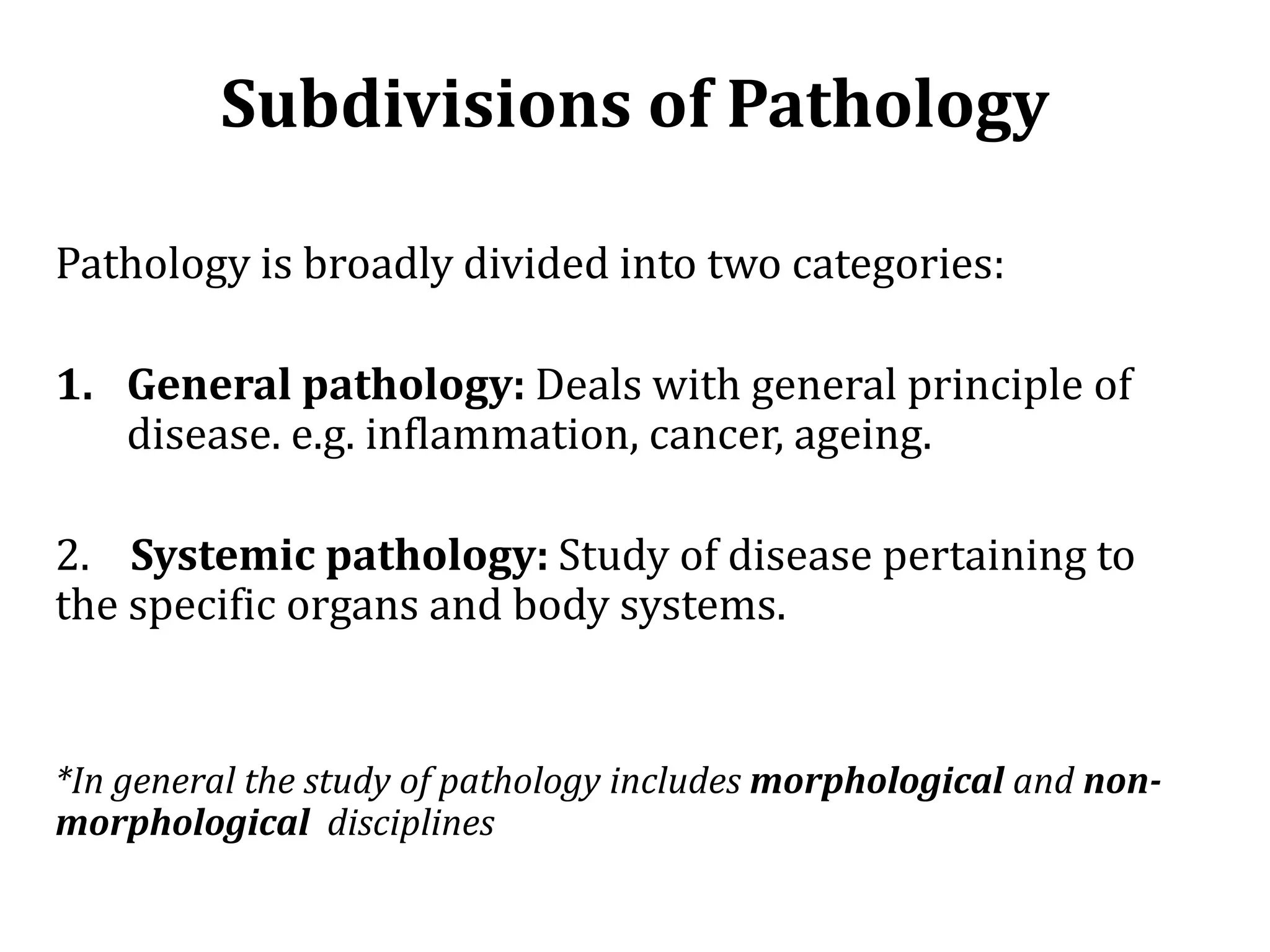 Subdivisions of Pathology

Pathology is broadly divided into two categories:

1. General pathology: Deals with general principle of disease. e.g. inflammation, cancer, ageing.

2. Systemic pathology: Study of disease pertaining to the specific organs and body systems.

*In general the study of pathology includes morphological and non-morphological disciplines